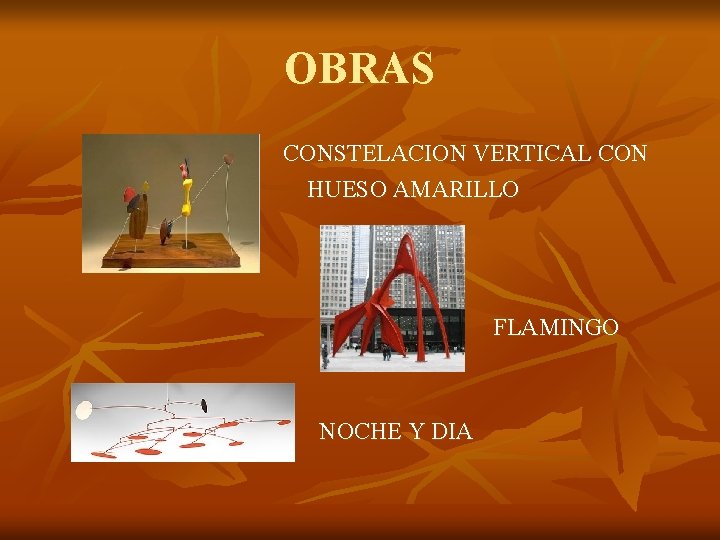 OBRAS

CONSTELACION VERTICAL CON HUESO AMARILLO

FLAMINGO

NOCHE Y DIA